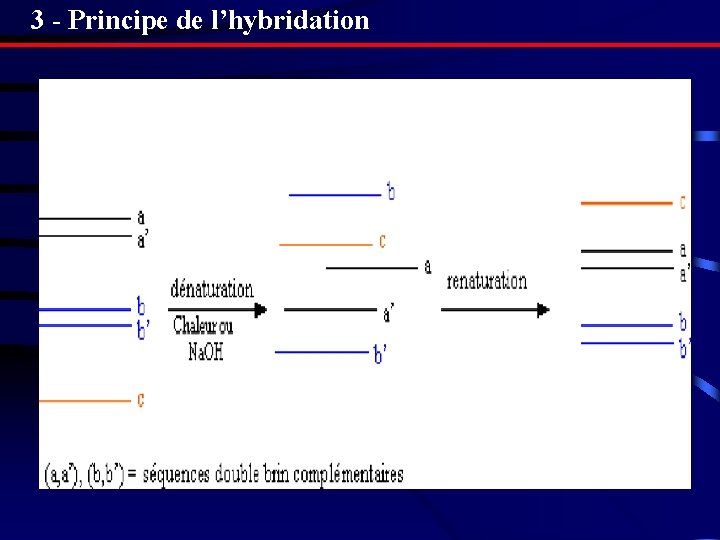 3 - Principe de l'hybridation

a
a'
b
b'
c

dénaturation
Chaleur ou NaOH

b
c
a
a'
b'

renaturation

c
a
a'
b
b'

(a,a'), (b,b') = séquences double brin complémentaires